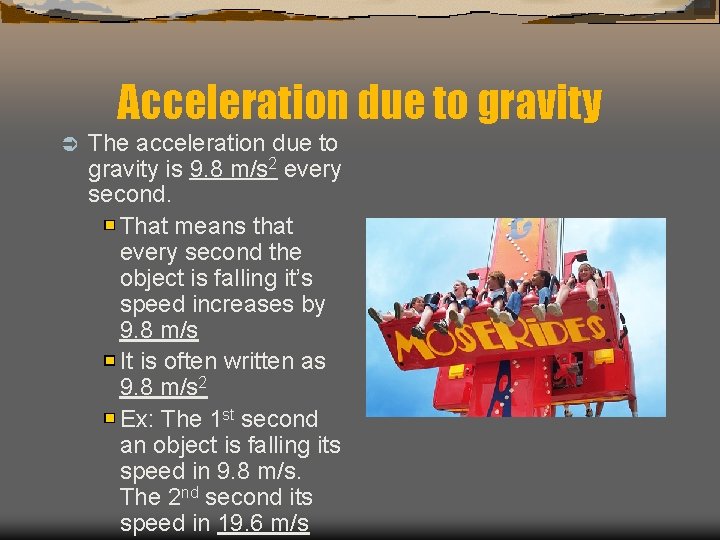 Acceleration due to gravity

The acceleration due to gravity is 9.8 m/s$^2$ every second.

That means that every second the object is falling it's speed increases by 9.8 m/s

It is often written as 9.8 m/s$^2$

Ex: The 1$^{st}$ second an object is falling its speed in 9.8 m/s. The 2$^{nd}$ second its speed in 19.6 m/s

MOSERIDES